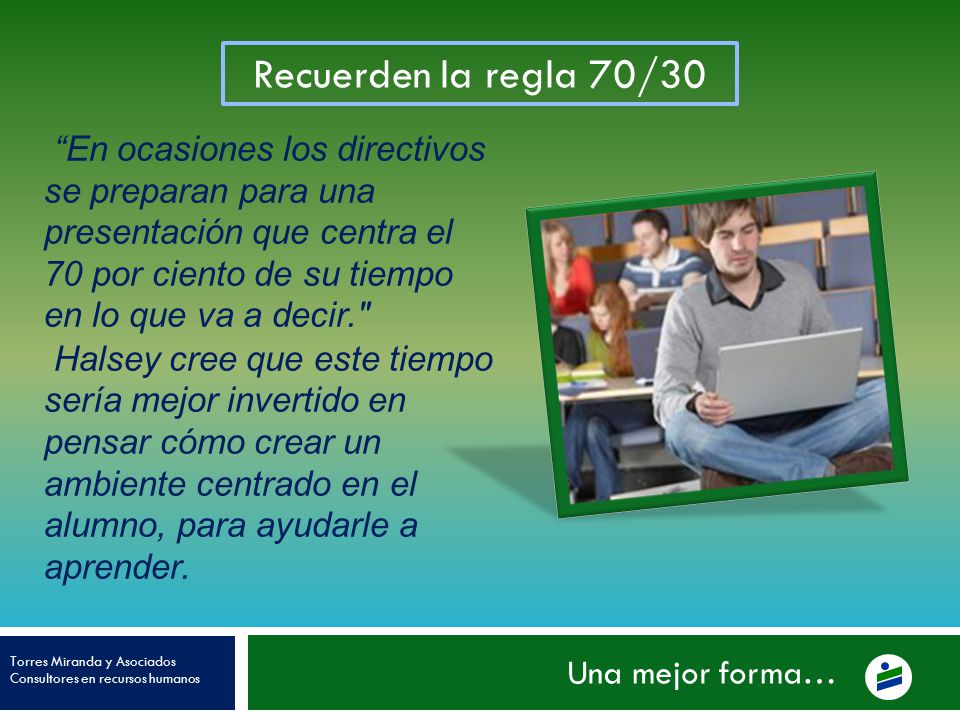 Recuerden la regla 70/30

“En ocasiones los directivos se preparan para una presentación que centra el 70 por ciento de su tiempo en lo que va a decir."
Halsey cree que este tiempo sería mejor invertido en pensar cómo crear un ambiente centrado en el alumno, para ayudarle a aprender.

Torres Miranda y Asociados
Consultores en recursos humanos

Una mejor forma…